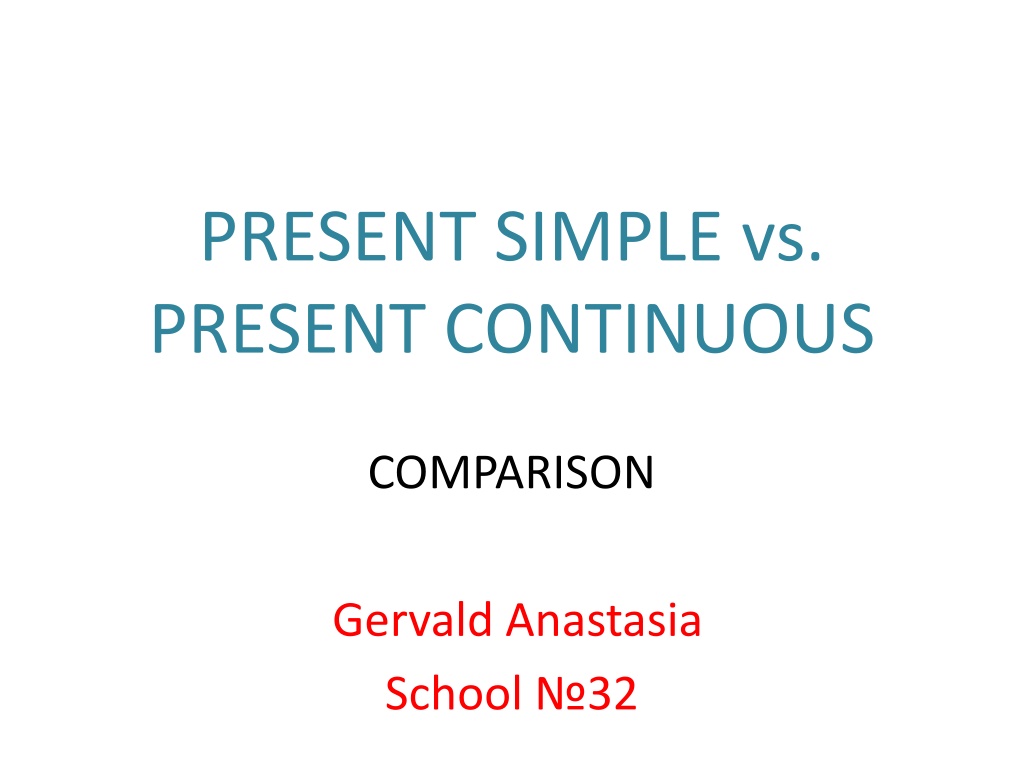 PRESENT SIMPLE vs. PRESENT CONTINUOUS

COMPARISON

Gervald Anastasia
School №32